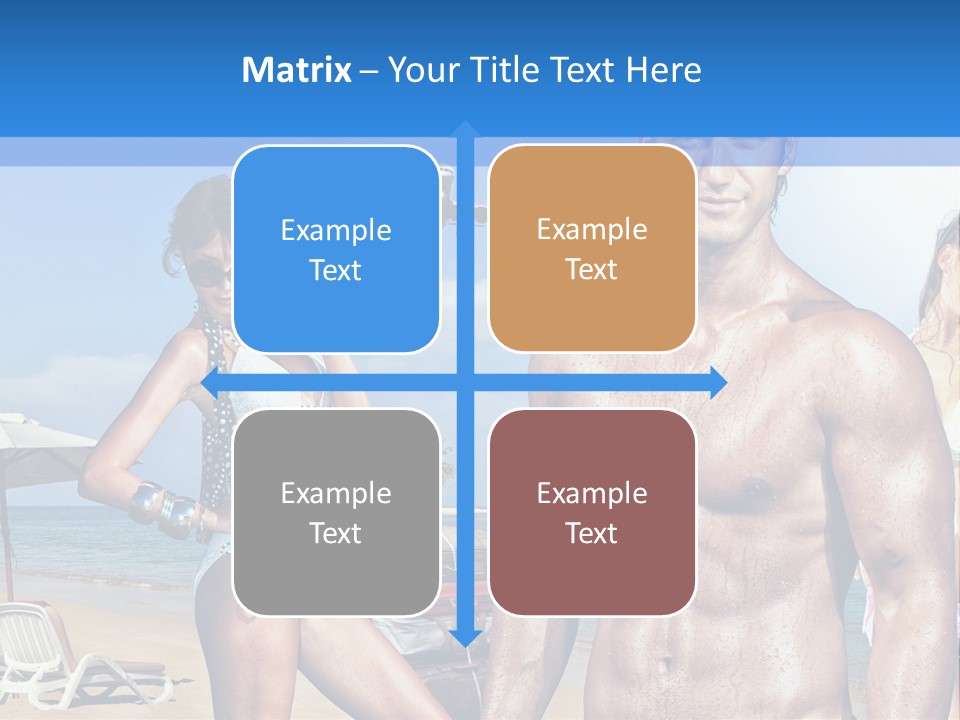 Matrix – Your Title Text Here

Example Text

Example Text

Example Text

Example Text